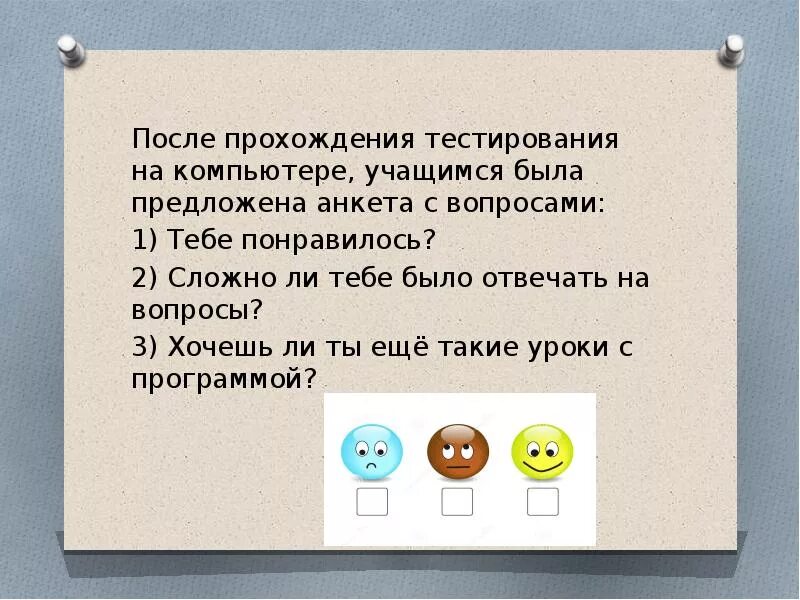 После прохождения тестирования на компьютере, учащимся была предложена анкета с вопросами:

1) Тебе понравилось?

2) Сложно ли тебе было отвечать на вопросы?

3) Хочешь ли ты ещё такие уроки с программой?